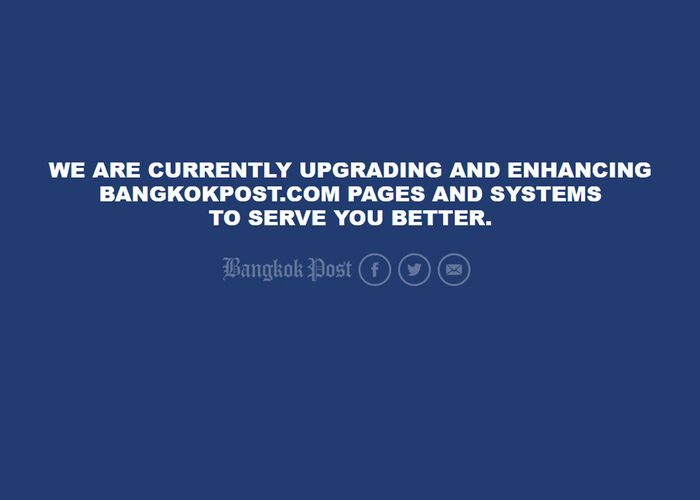 WE ARE CURRENTLY UPGRADING AND ENHANCING BANGKOKPOST.COM PAGES AND SYSTEMS TO SERVE YOU BETTER.

Bangkok Post